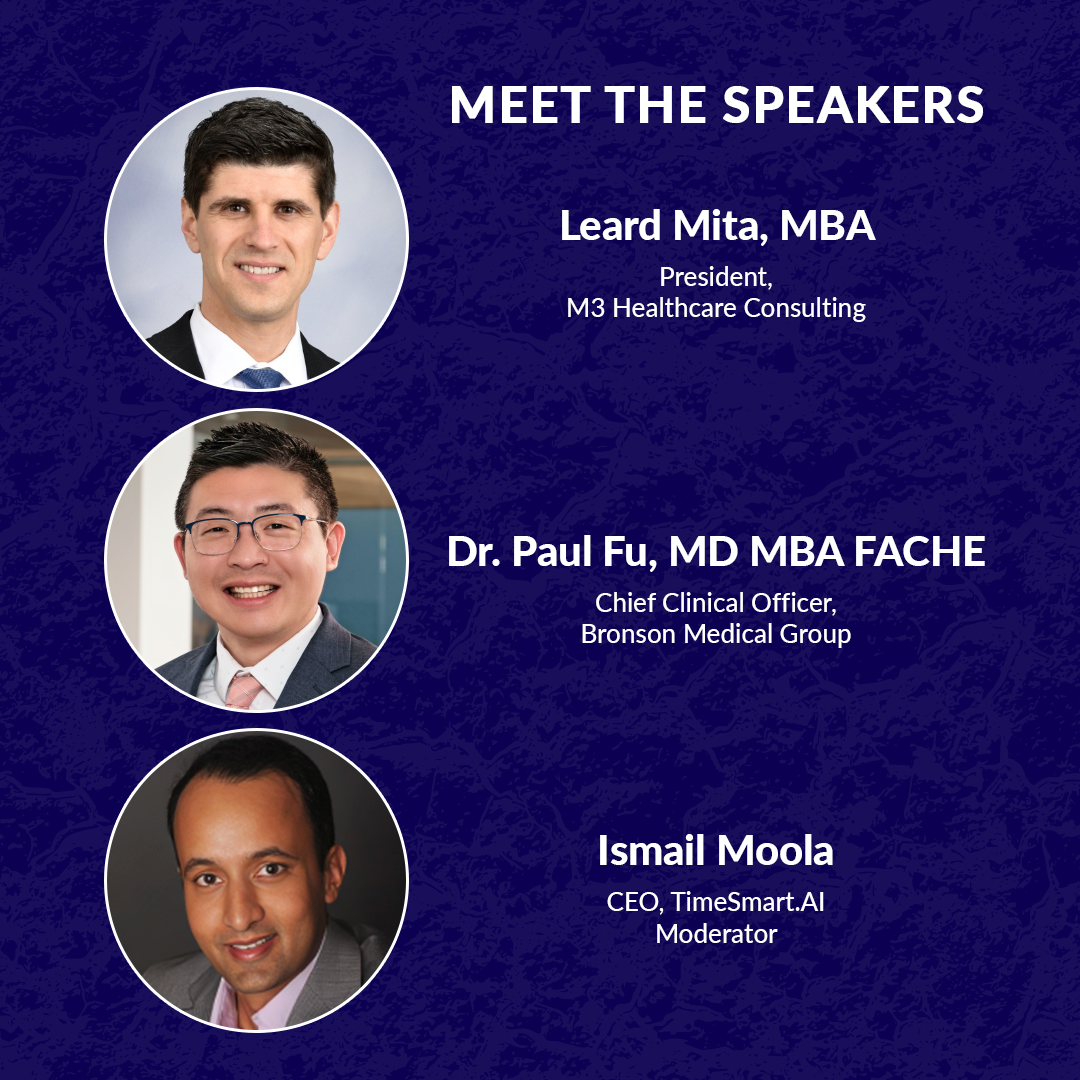 MEET THE SPEAKERS

Leard Mita, MBA

President,
M3 Healthcare Consulting

Dr. Paul Fu, MD MBA FACHE

Chief Clinical Officer,
Bronson Medical Group

Ismail Moola

CEO, TimeSmart.AI
Moderator